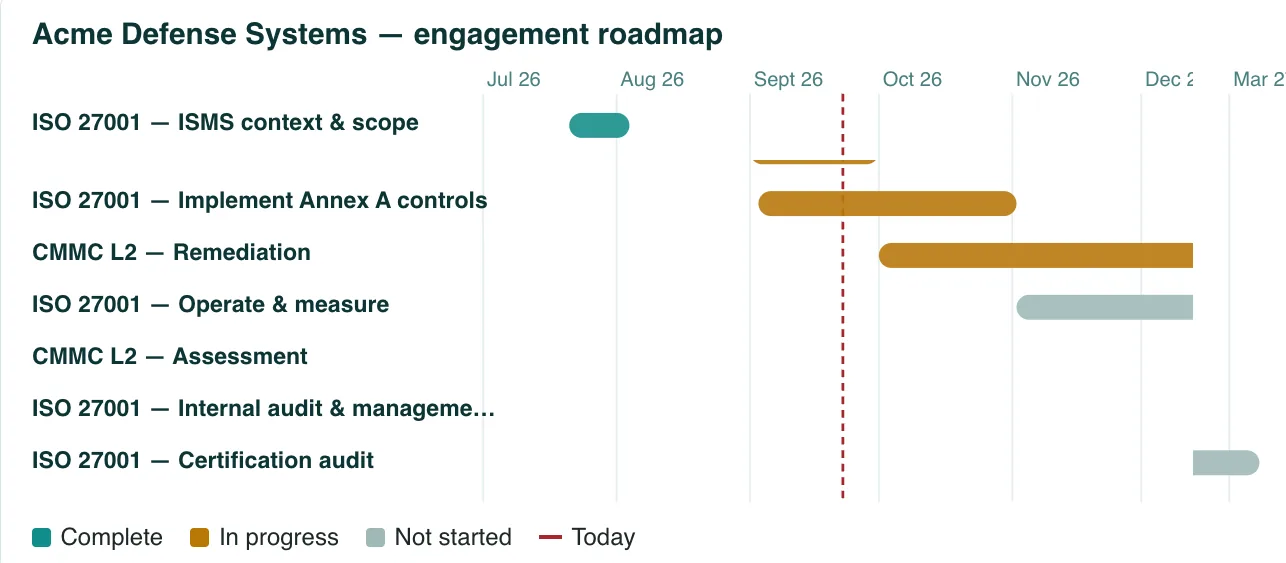 Acme Defense Systems — engagement roadmap

Jul 26
Aug 26
Sept 26
Oct 26
Nov 26
Dec 2
Mar 2

ISO 27001 — ISMS context & scope
ISO 27001 — Implement Annex A controls
CMMC L2 — Remediation
ISO 27001 — Operate & measure
CMMC L2 — Assessment
ISO 27001 — Internal audit & manageme…
ISO 27001 — Certification audit

Complete
In progress
Not started
Today